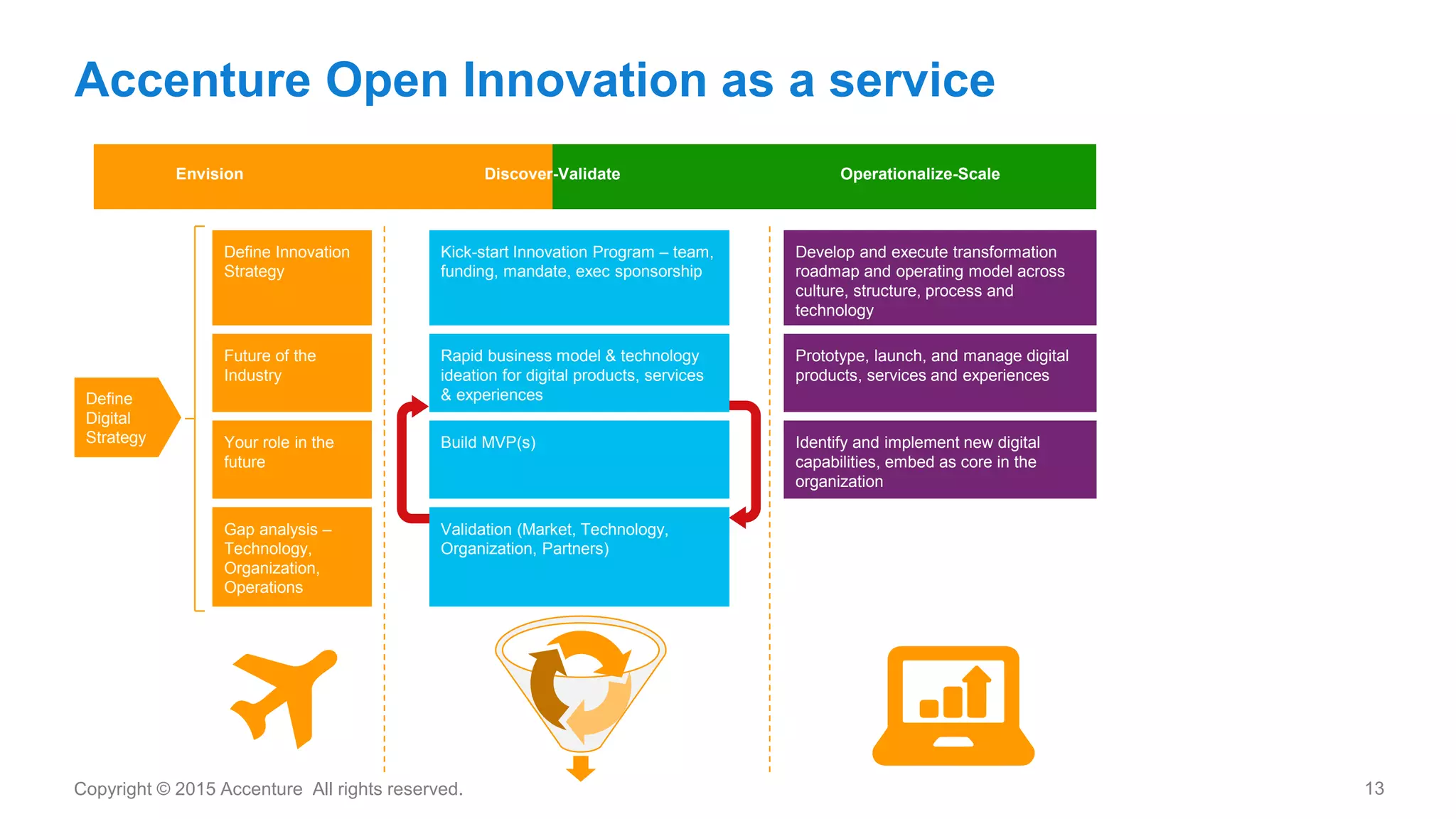 Accenture Open Innovation as a service

Envision

Discover-Validate

Operationalize-Scale

Define Digital Strategy

Define Innovation Strategy

Future of the Industry

Your role in the future

Gap analysis – Technology, Organization, Operations

Kick-start Innovation Program – team, funding, mandate, exec sponsorship

Rapid business model & technology ideation for digital products, services & experiences

Build MVP(s)

Validation (Market, Technology, Organization, Partners)

Develop and execute transformation roadmap and operating model across culture, structure, process and technology

Prototype, launch, and manage digital products, services and experiences

Identify and implement new digital capabilities, embed as core in the organization

Copyright © 2015 Accenture All rights reserved.

13